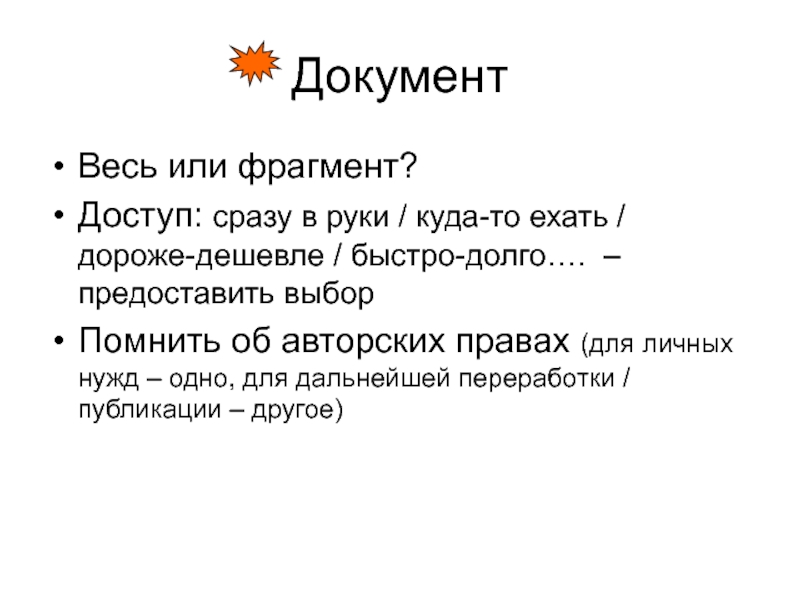 Документ

• Весь или фрагмент?
• Доступ: сразу в руки / куда-то ехать / дороже-дешевле / быстро-долго…. – предоставить выбор
• Помнить об авторских правах (для личных нужд – одно, для дальнейшей переработки / публикации – другое)